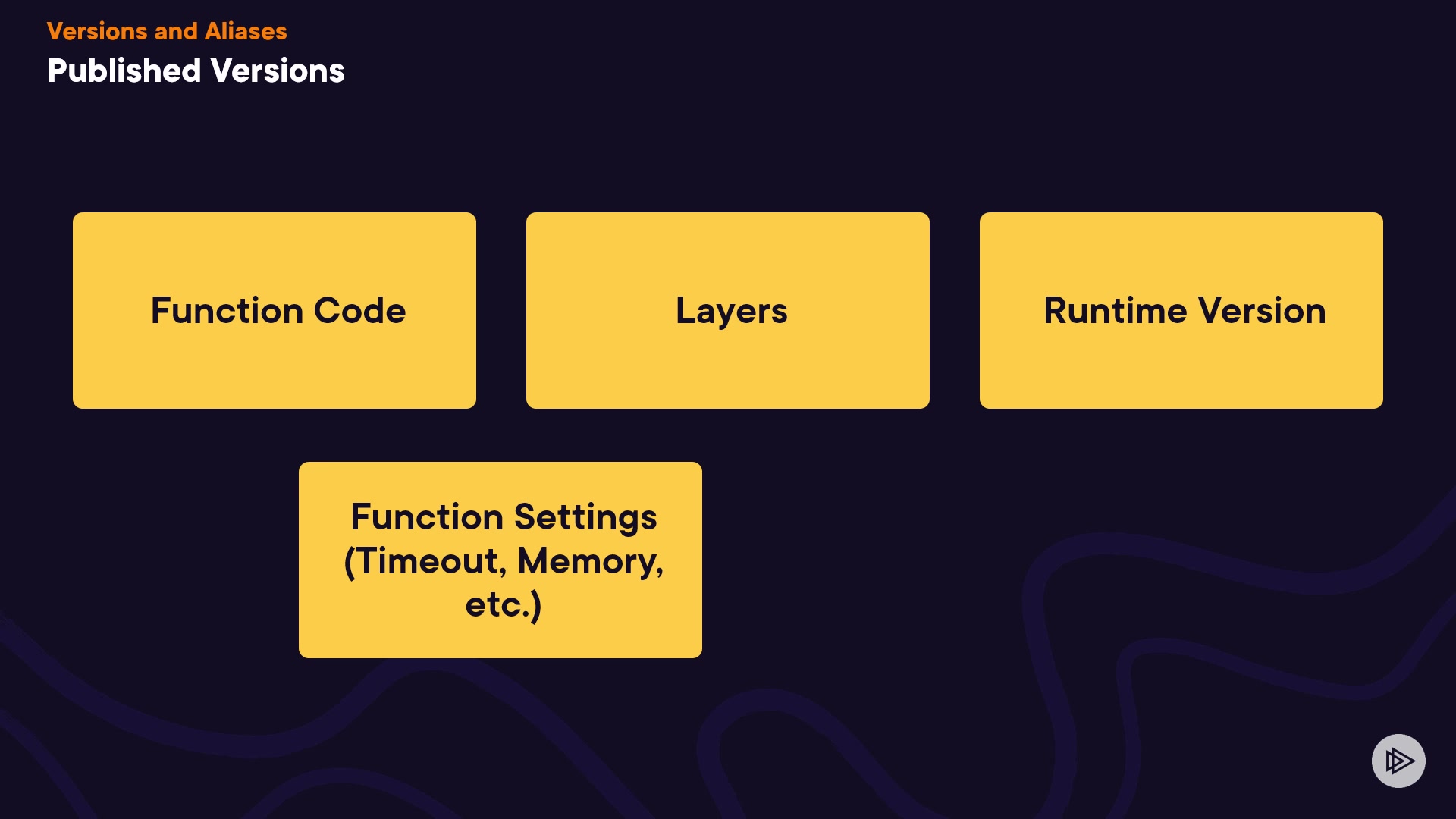 Versions and Aliases
Published Versions

Function Code

Layers

Runtime Version

Function Settings (Timeout, Memory, etc.)